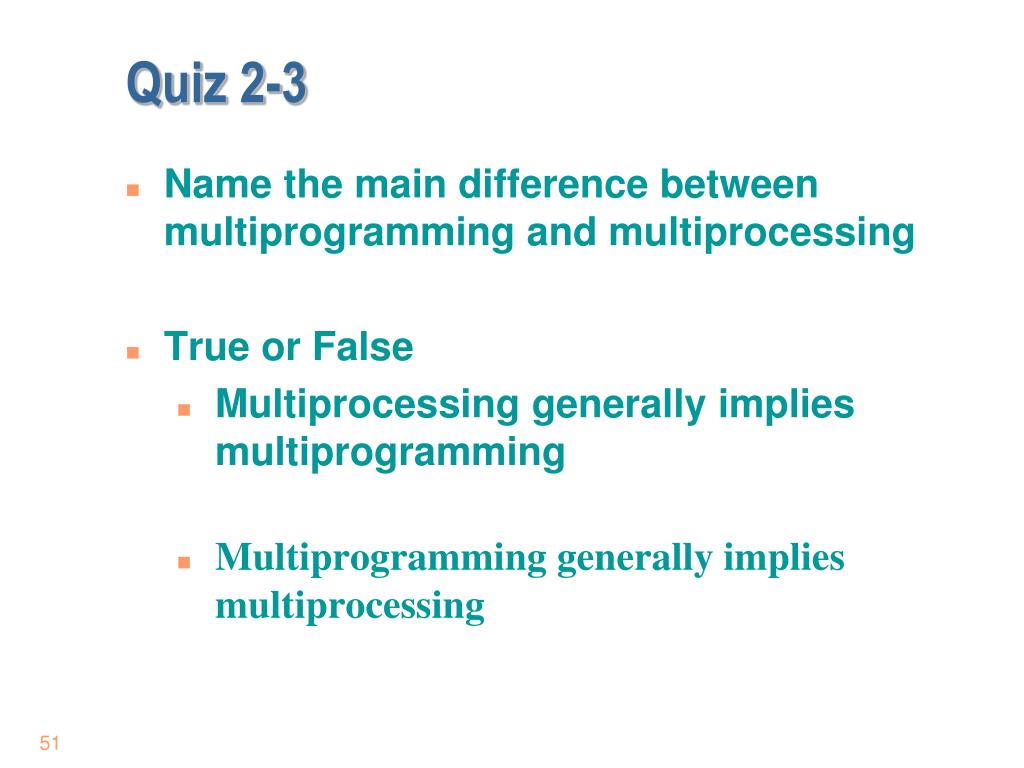 Quiz 2-3

- Name the main difference between multiprogramming and multiprocessing

- True or False
  - Multiprocessing generally implies multiprogramming
  - Multiprogramming generally implies multiprocessing

51